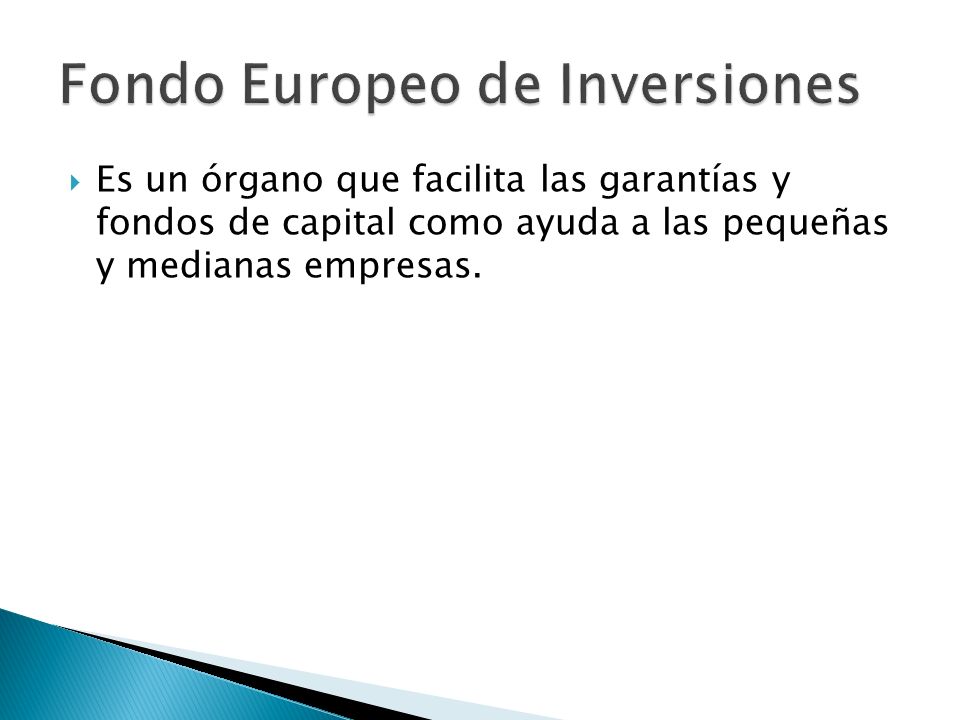 Fondo Europeo de Inversiones

Es un órgano que facilita las garantías y fondos de capital como ayuda a las pequeñas y medianas empresas.